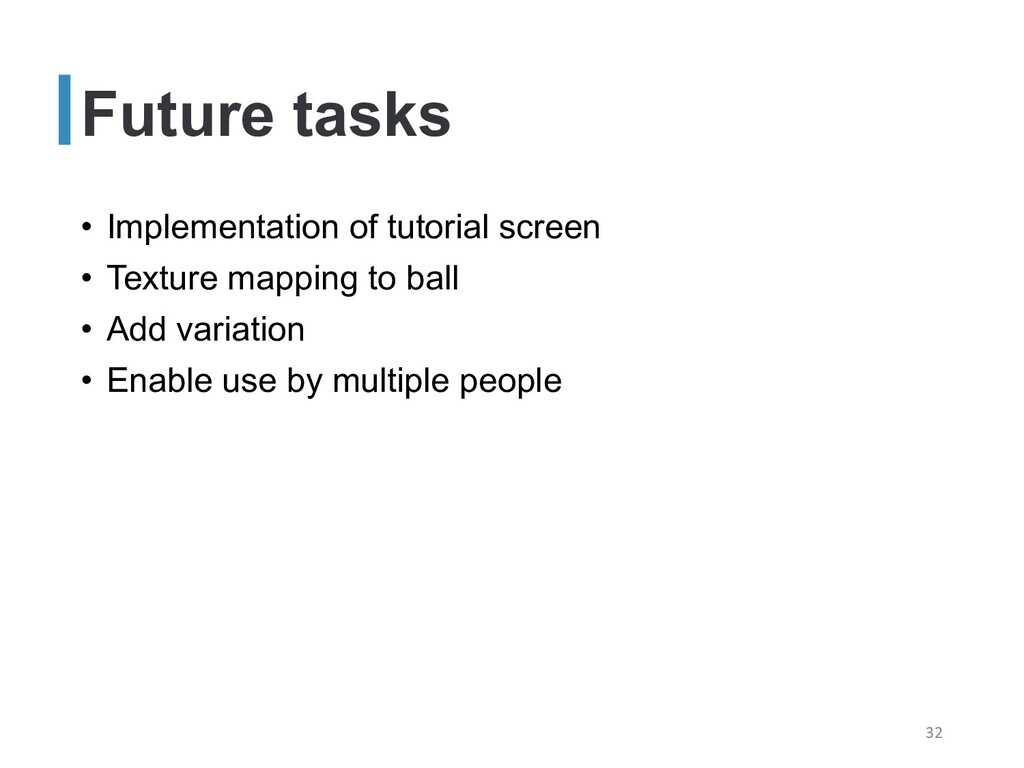 Future tasks

• Implementation of tutorial screen
• Texture mapping to ball
• Add variation
• Enable use by multiple people

32